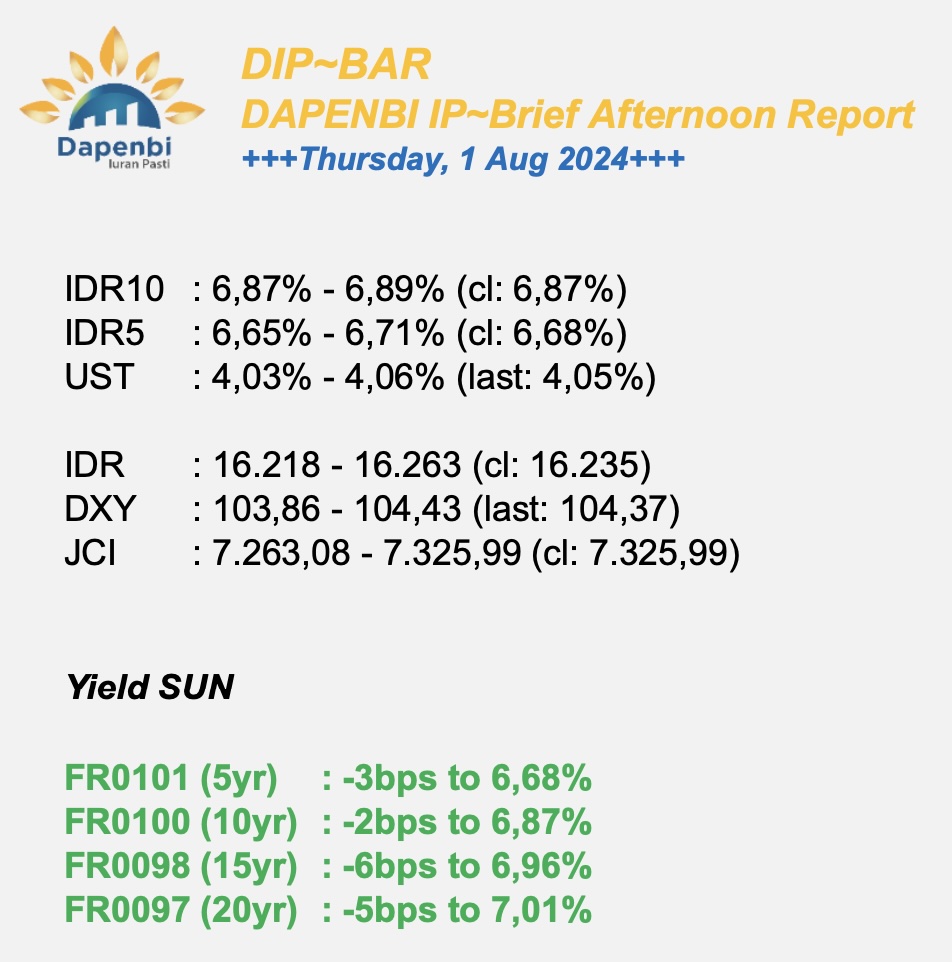 Dapenbi
Iuran Pasti

DIP~BAR
DAPENBI IP~Brief Afternoon Report
+++Thursday, 1 Aug 2024+++

IDR10 : 6,87% - 6,89% (cl: 6,87%)
IDR5 : 6,65% - 6,71% (cl: 6,68%)
UST : 4,03% - 4,06% (last: 4,05%)

IDR : 16.218 - 16.263 (cl: 16.235)
DXY : 103,86 - 104,43 (last: 104,37)
JCI : 7.263,08 - 7.325,99 (cl: 7.325,99)

Yield SUN

FR0101 (5yr) : -3bps to 6,68%
FR0100 (10yr) : -2bps to 6,87%
FR0098 (15yr) : -6bps to 6,96%
FR0097 (20yr) : -5bps to 7,01%